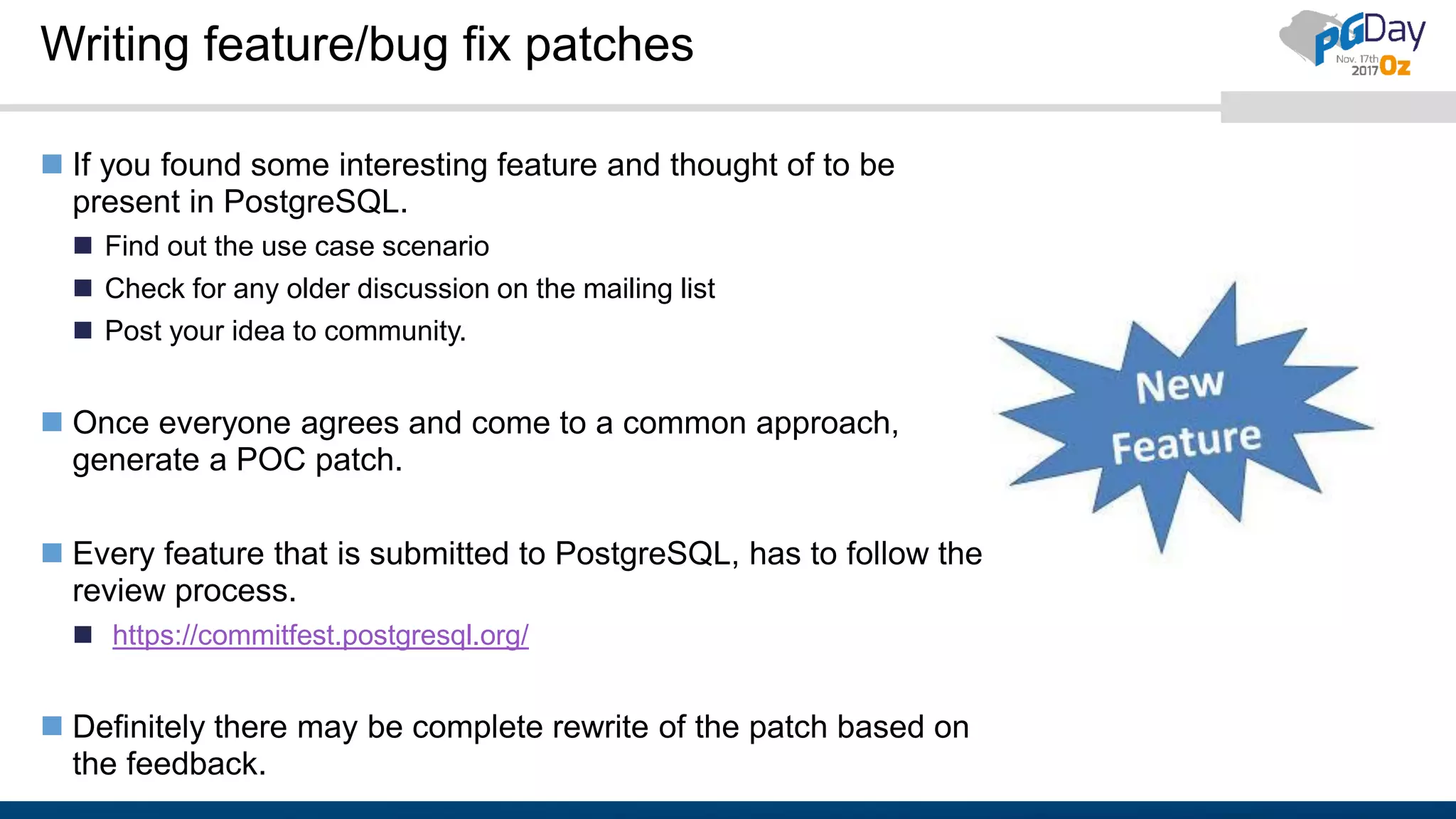 Writing feature/bug fix patches

PGDay Nov. 17th 2017 Oz

If you found some interesting feature and thought of to be present in PostgreSQL.

Find out the use case scenario

Check for any older discussion on the mailing list

Post your idea to community.

Once everyone agrees and come to a common approach, generate a POC patch.

Every feature that is submitted to PostgreSQL, has to follow the review process.

https://commitfest.postgresql.org/

Definitely there may be complete rewrite of the patch based on the feedback.

New Feature